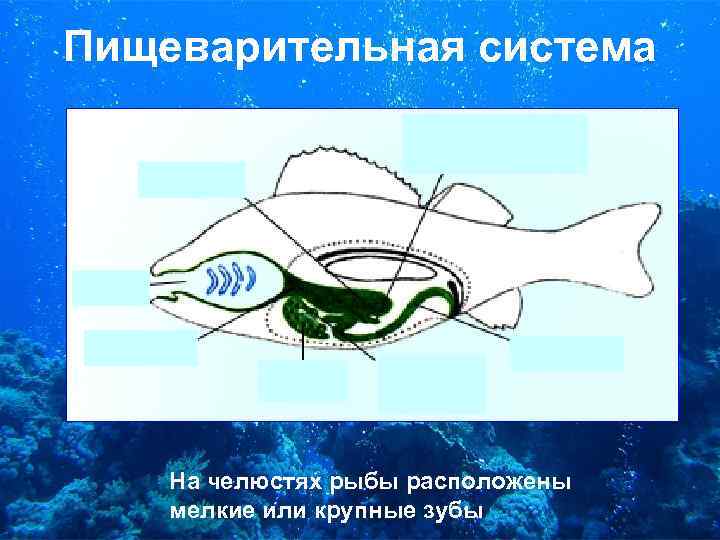 Пищеварительная система

На челюстях рыбы расположены мелкие или крупные зубы